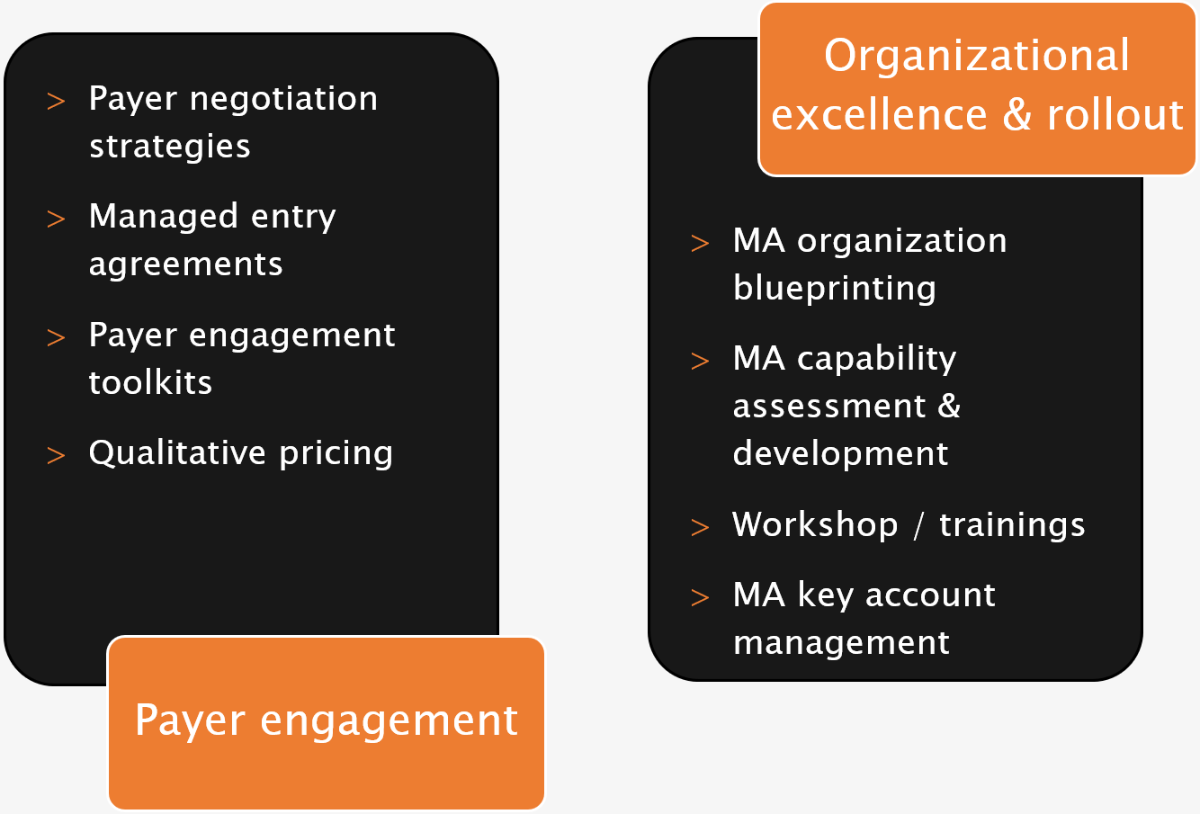 > Payer negotiation strategies

> Managed entry agreements

> Payer engagement toolkits

> Qualitative pricing

Payer engagement

Organizational excellence & rollout

> MA organization blueprinting

> MA capability assessment & development

> Workshop / trainings

> MA key account management